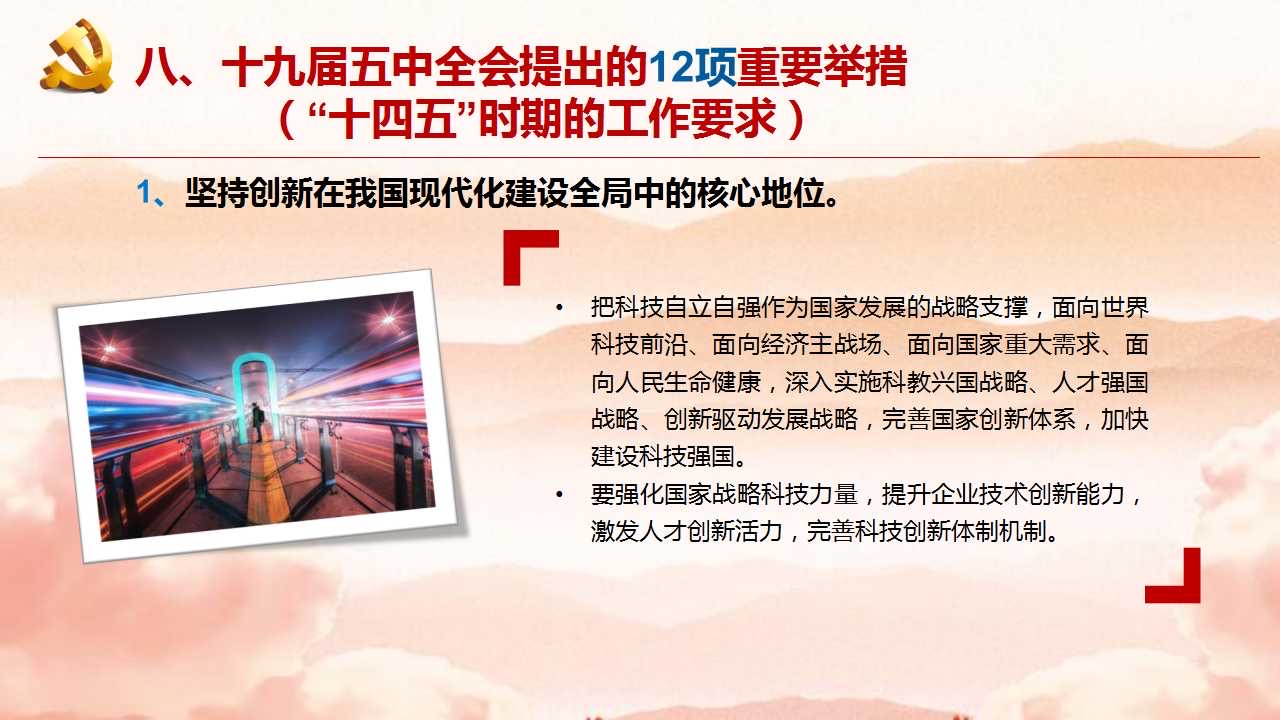 八、十九届五中全会提出的12项重要举措
（“十四五”时期的工作要求）

1、坚持创新在我国现代化建设全局中的核心地位。

• 把科技自立自强作为国家发展的战略支撑，面向世界科技前沿、面向经济主战场、面向国家重大需求、面向人民生命健康，深入实施科教兴国战略、人才强国战略、创新驱动发展战略，完善国家创新体系，加快建设科技强国。
• 要强化国家战略科技力量，提升企业技术创新能力，激发人才创新活力，完善科技创新体制机制。